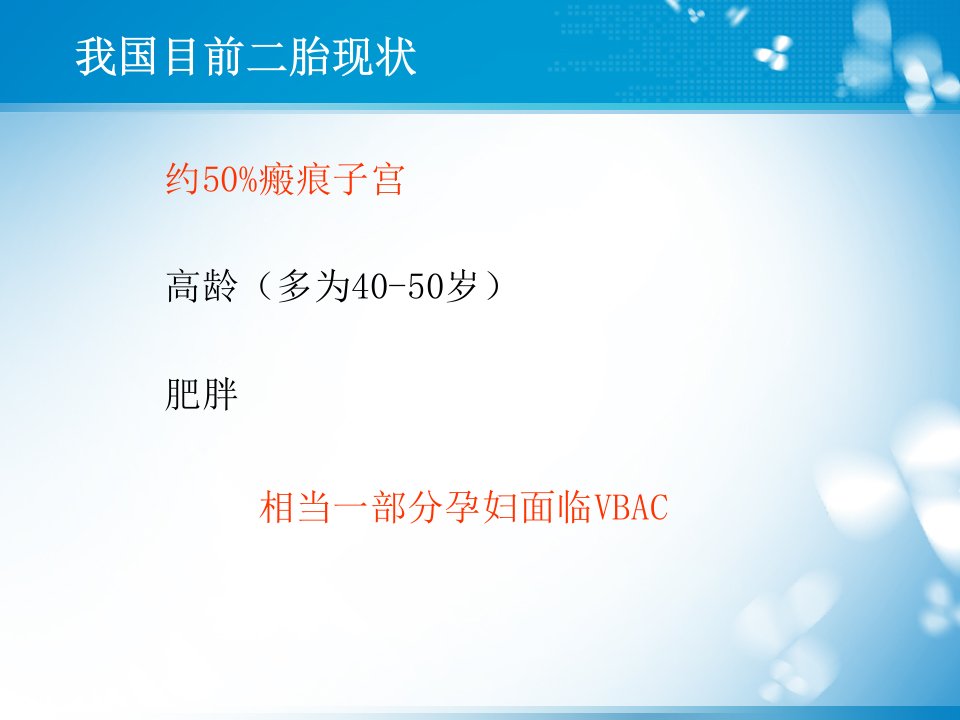 我国目前二胎现状

约50%瘢痕子宫

高龄（多为40-50岁）

肥胖

相当一部分孕妇面临VBAC